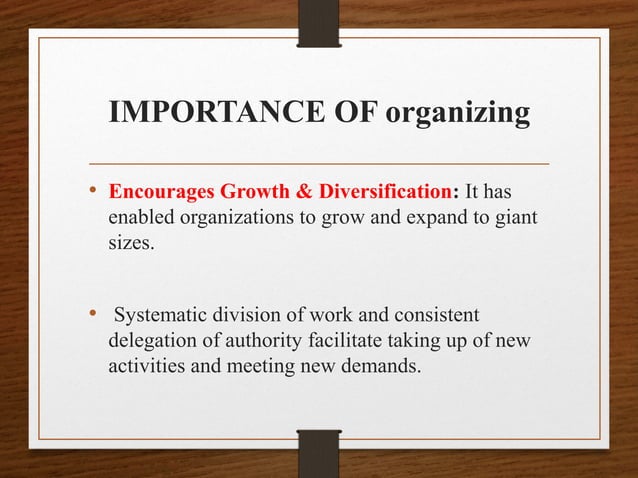 IMPORTANCE OF organizing

• Encourages Growth & Diversification: It has enabled organizations to grow and expand to giant sizes.

• Systematic division of work and consistent delegation of authority facilitate taking up of new activities and meeting new demands.